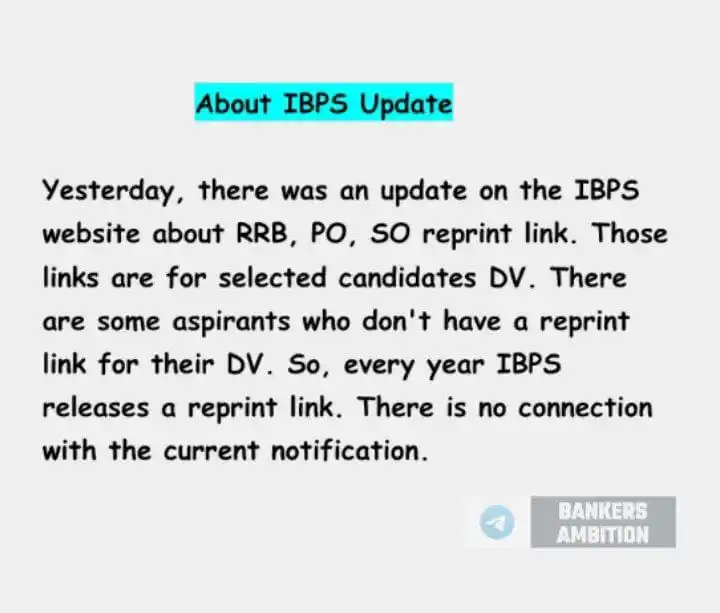 About IBPS Update

Yesterday, there was an update on the IBPS website about RRB, PO, SO reprint link. Those links are for selected candidates DV. There are some aspirants who don't have a reprint link for their DV. So, every year IBPS releases a reprint link. There is no connection with the current notification.

BANKERS AMBITION